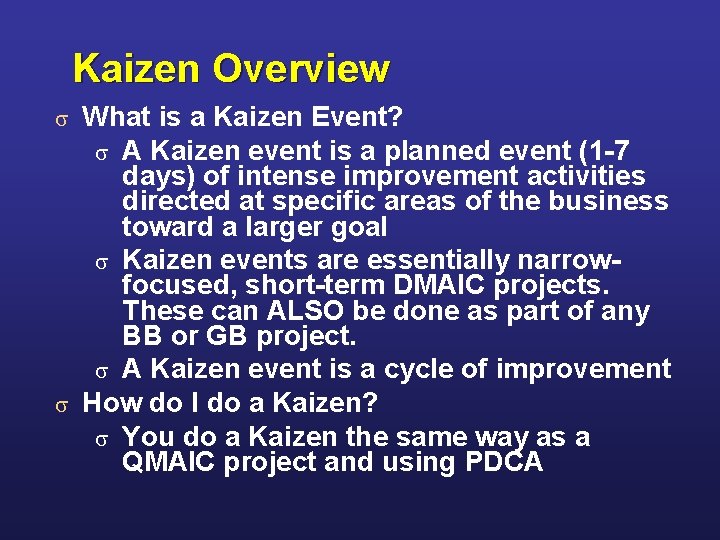 Kaizen Overview

σ What is a Kaizen Event?

σ A Kaizen event is a planned event (1-7 days) of intense improvement activities directed at specific areas of the business toward a larger goal

σ Kaizen events are essentially narrow-focused, short-term DMAIC projects. These can ALSO be done as part of any BB or GB project.

σ A Kaizen event is a cycle of improvement

σ How do I do a Kaizen?

σ You do a Kaizen the same way as a QMAIC project and using PDCA